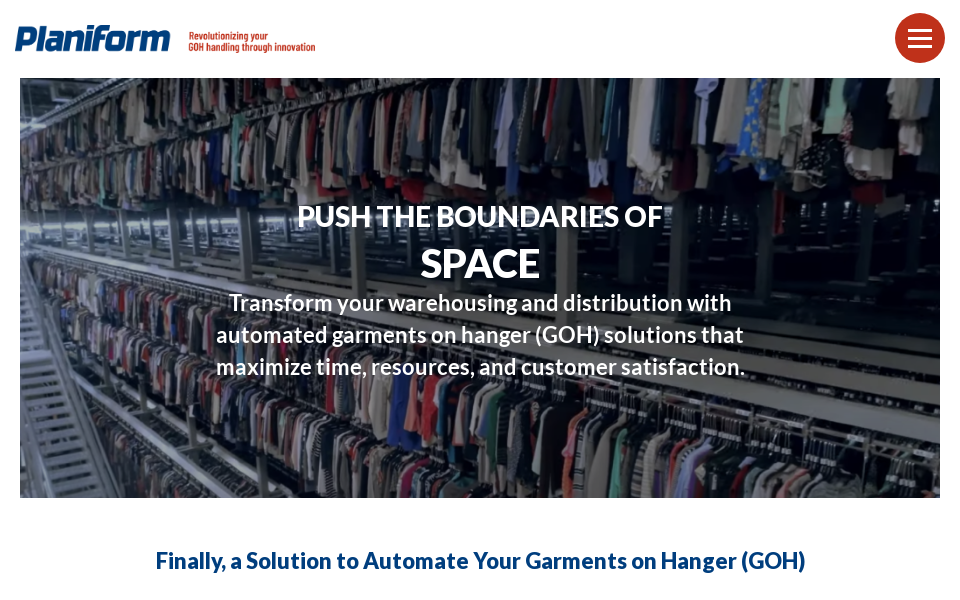 Planiform Revolutionizing your GOH handling through innovation

PUSH THE BOUNDARIES OF
SPACE
Transform your warehousing and distribution with automated garments on hanger (GOH) solutions that maximize time, resources, and customer satisfaction.

Finally, a Solution to Automate Your Garments on Hanger (GOH)